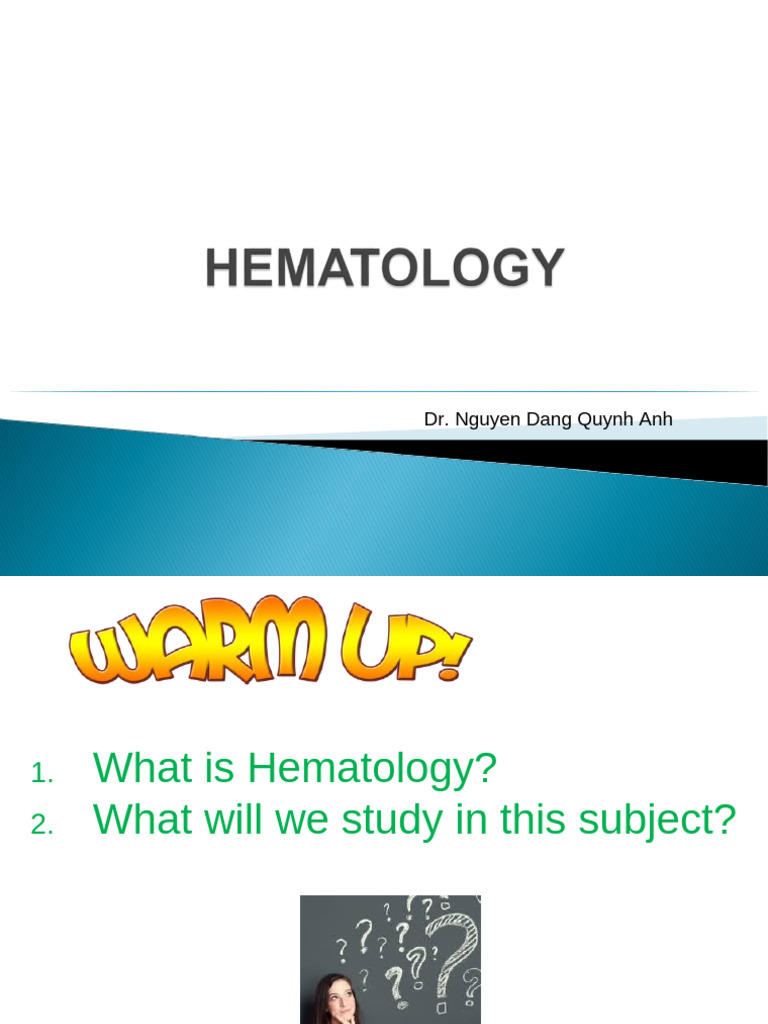 HEMATOLOGY

Dr. Nguyen Dang Quynh Anh

WARM UP!

1. What is Hematology?
2. What will we study in this subject?